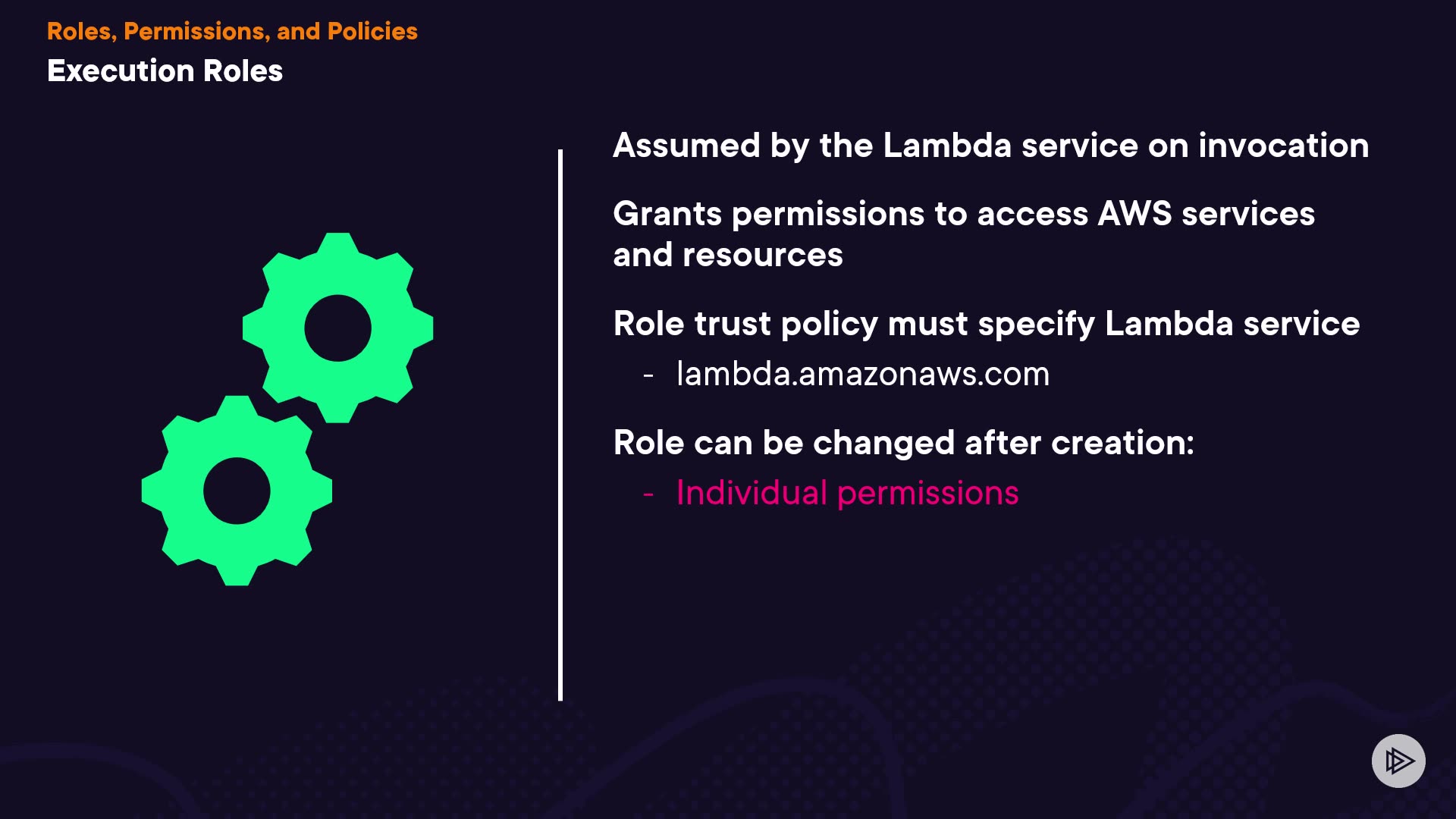 Roles, Permissions, and Policies
Execution Roles

Assumed by the Lambda service on invocation

Grants permissions to access AWS services and resources

Role trust policy must specify Lambda service
- lambda.amazonaws.com

Role can be changed after creation:
- Individual permissions